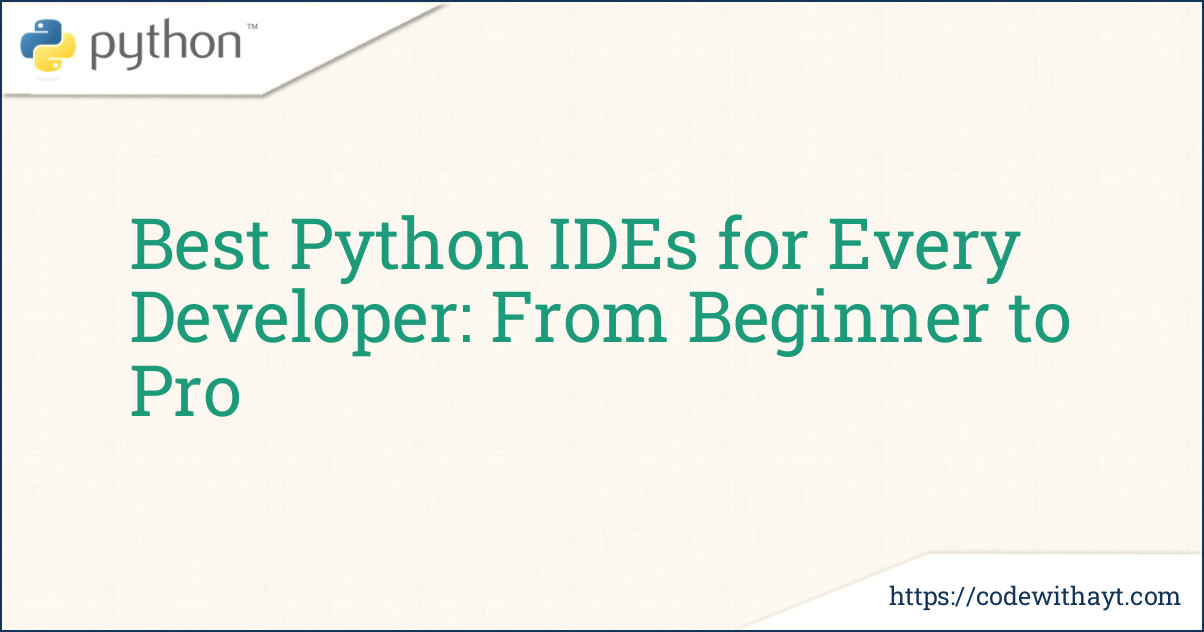 python™

Best Python IDEs for Every Developer: From Beginner to Pro

https://codewithayt.com